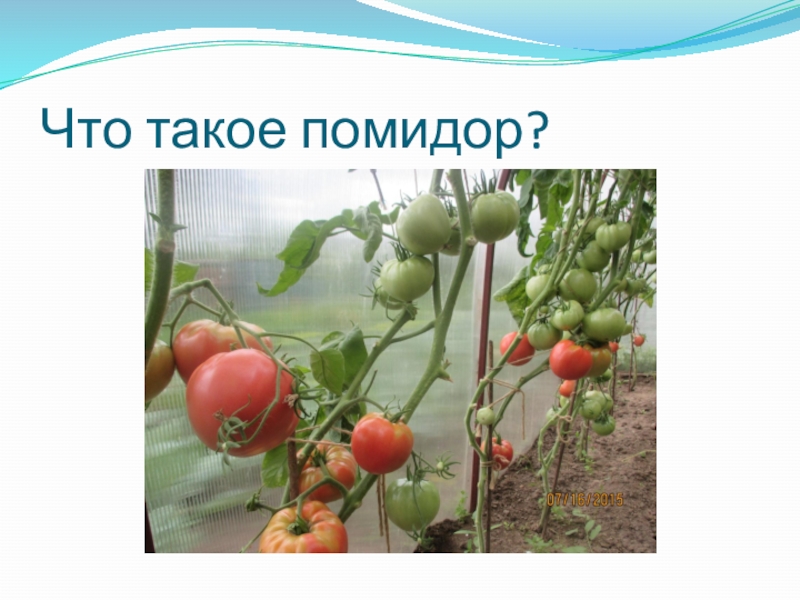 Что такое помидор?

07/16/2015